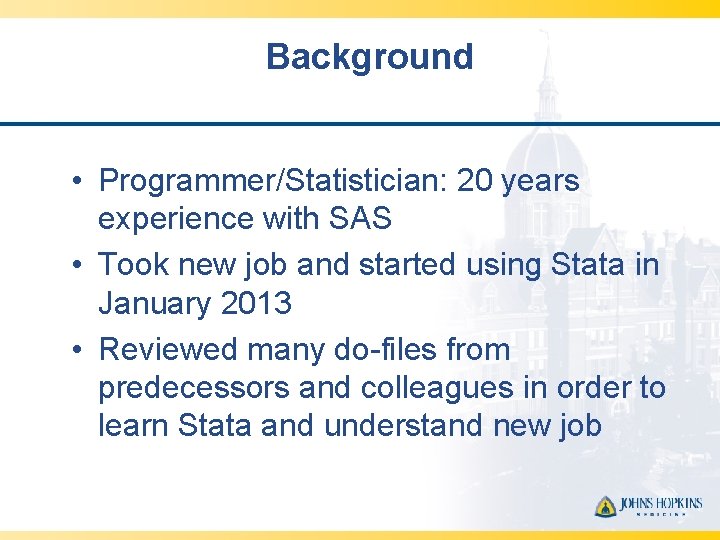 Background

• Programmer/Statistician: 20 years experience with SAS
• Took new job and started using Stata in January 2013
• Reviewed many do-files from predecessors and colleagues in order to learn Stata and understand new job

JOHNS HOPKINS
MEDICINE